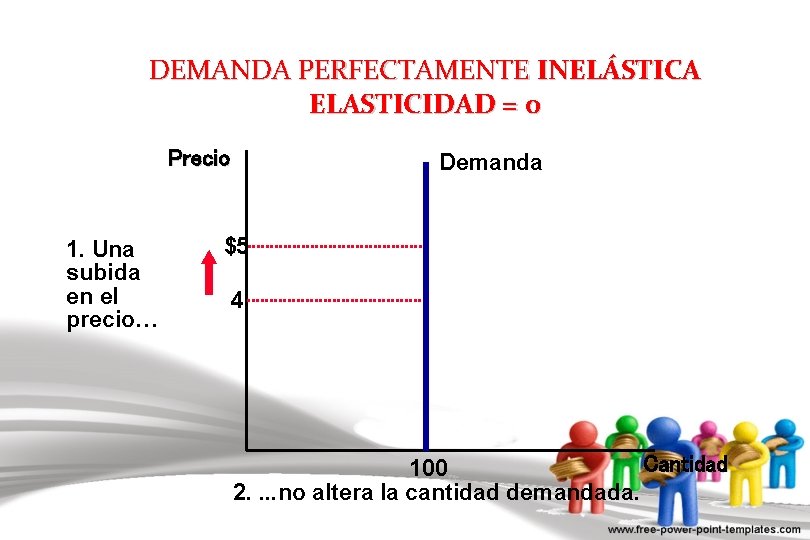 DEMANDA PERFECTAMENTE INELÁSTICA
ELASTICIDAD = 0

Precio

Demanda

1. Una subida en el precio…

$5

4

100

Cantidad

2. ...no altera la cantidad demandada.

www.free-power-point-templates.com